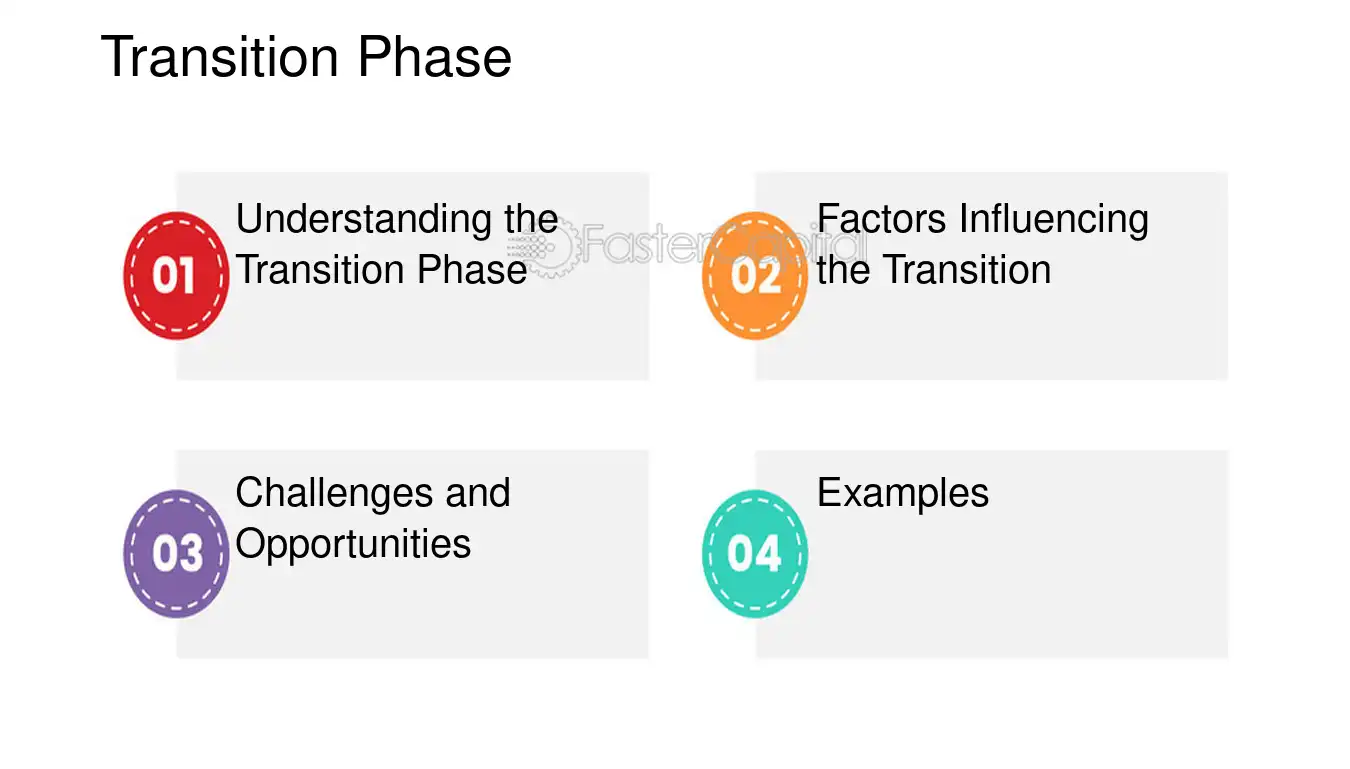 Transition Phase

01
Understanding the Transition Phase

02
Factors Influencing the Transition

03
Challenges and Opportunities

04
Examples

FasterCapital